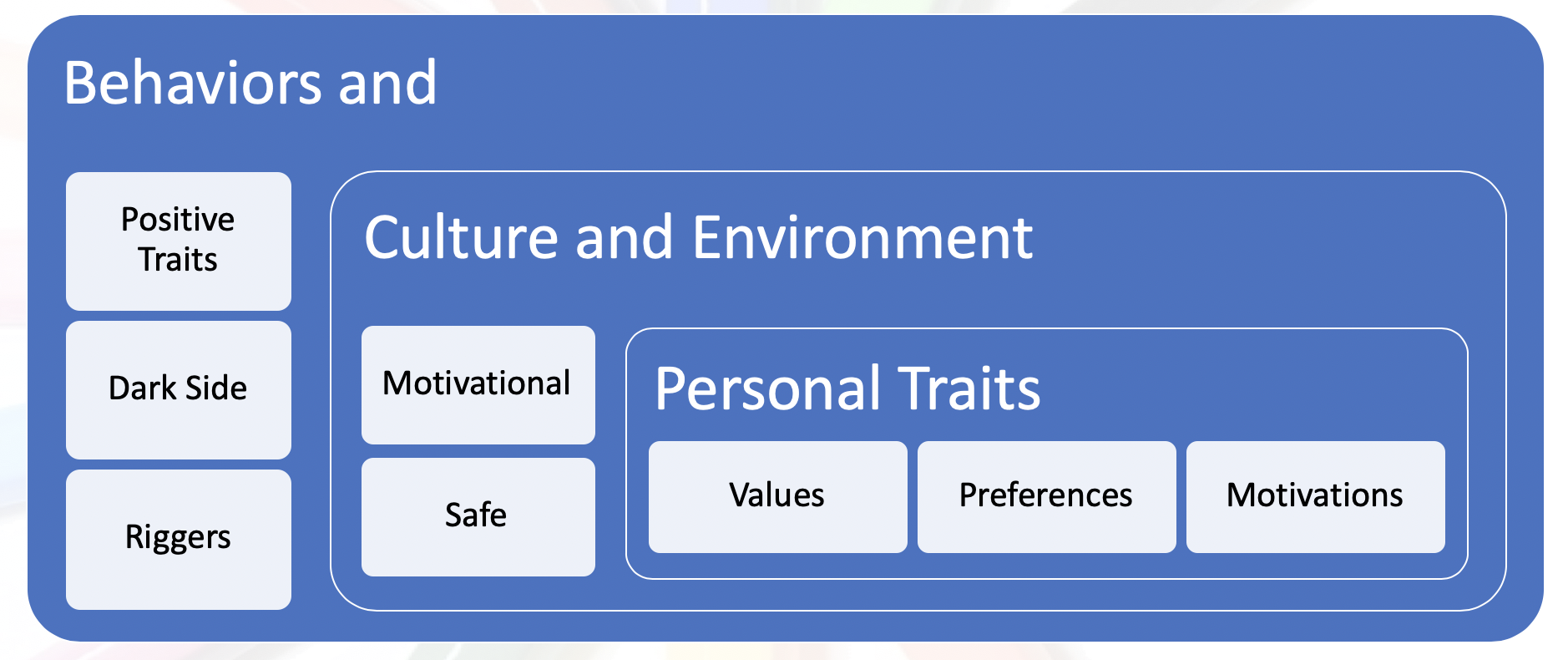 Behaviors and

Positive Traits

Dark Side

Riggers

Culture and Environment

Motivational

Safe

Personal Traits

Values

Preferences

Motivations